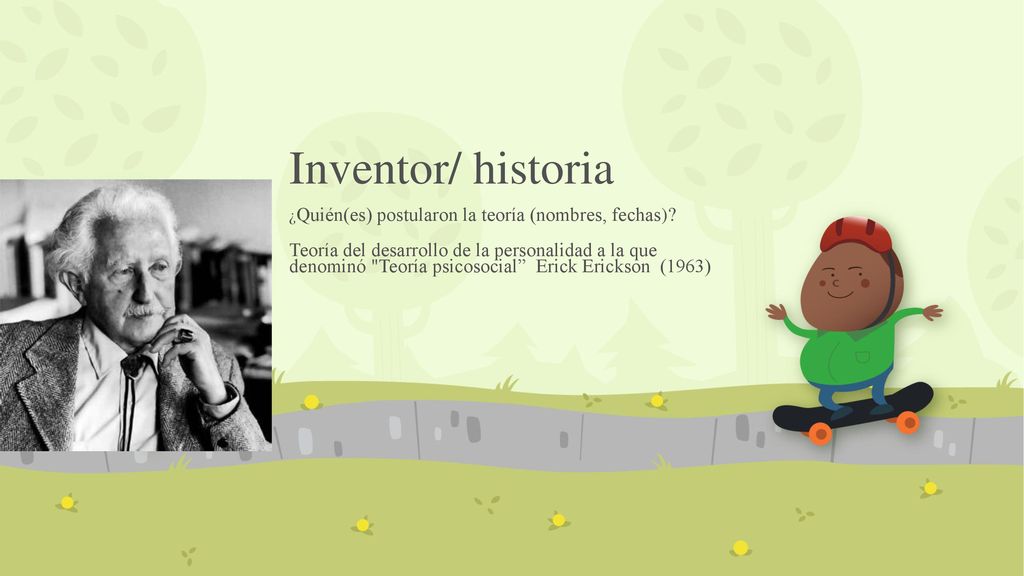 Inventor/ historia

¿Quién(es) postularon la teoría (nombres, fechas)?

Teoría del desarrollo de la personalidad a la que denominó "Teoría psicosocial”  Erick Erickson  (1963)